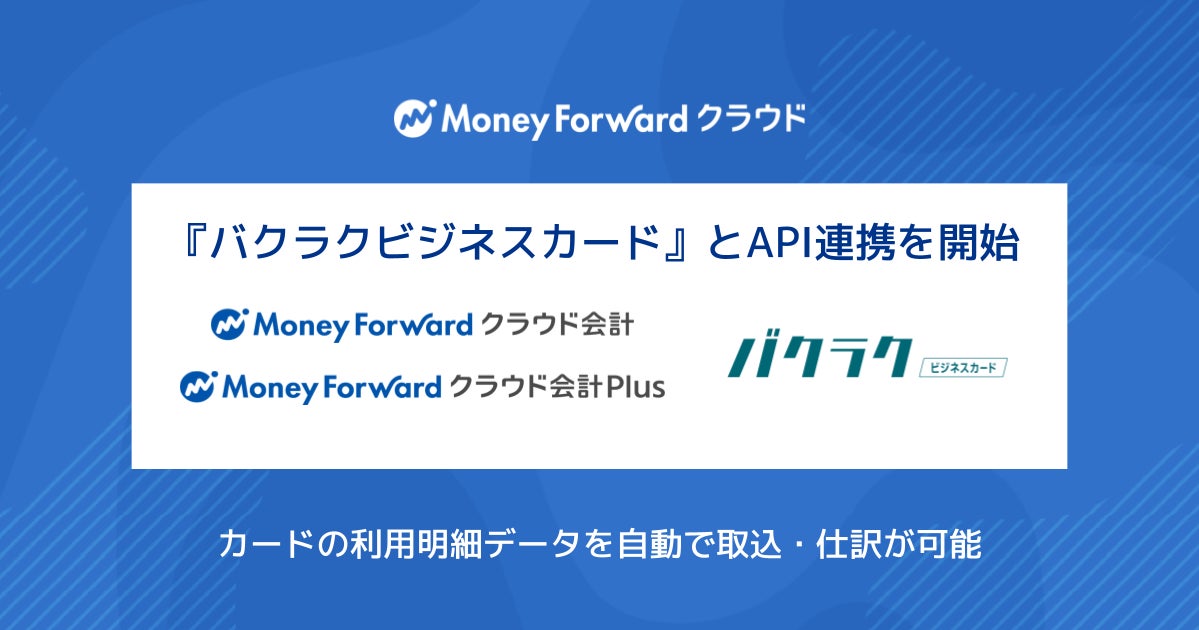 Money Forward クラウド

『バクラクビジネスカード』とAPI連携を開始

Money Forward クラウド会計

Money Forward クラウド会計Plus

バクラク ビジネスカード

カードの利用明細データを自動で取込・仕訳が可能